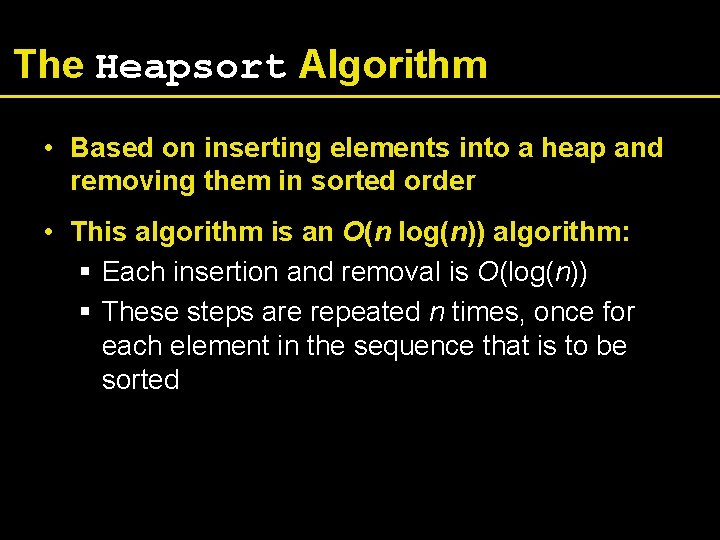 The Heapsort Algorithm

• Based on inserting elements into a heap and removing them in sorted order

• This algorithm is an $O(n \log(n))$ algorithm:
 ▪ Each insertion and removal is $O(\log(n))$
 ▪ These steps are repeated $n$ times, once for each element in the sequence that is to be sorted